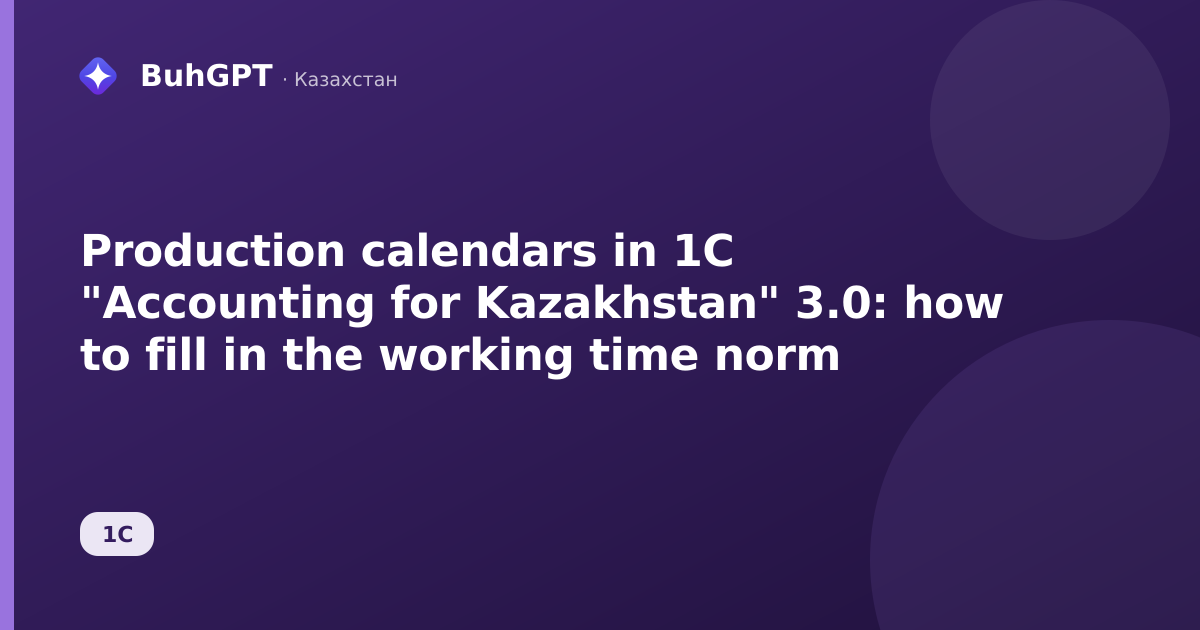 BuhGPT · Казахстан

Production calendars in 1C "Accounting for Kazakhstan" 3.0: how to fill in the working time norm

1C